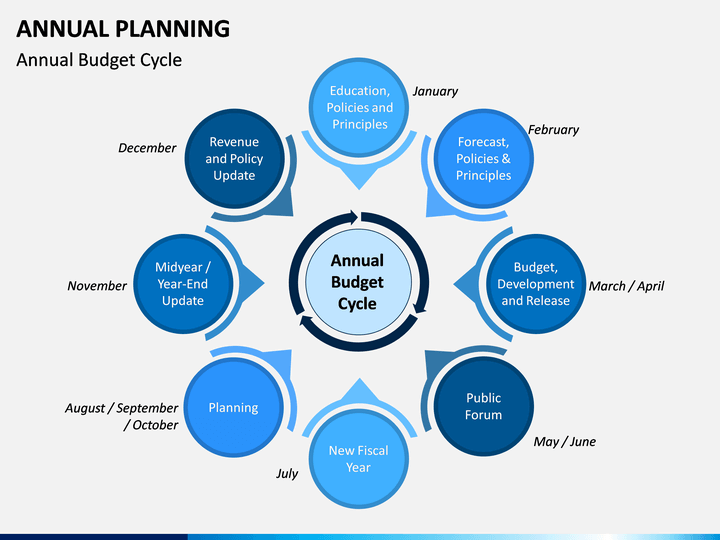 ANNUAL PLANNING

Annual Budget Cycle

Annual Budget Cycle

Education, Policies and Principles

January

Forecast, Policies & Principles

February

Budget, Development and Release

March / April

Public Forum

May / June

New Fiscal Year

July

Planning

August / September / October

Midyear / Year-End Update

November

Revenue and Policy Update

December